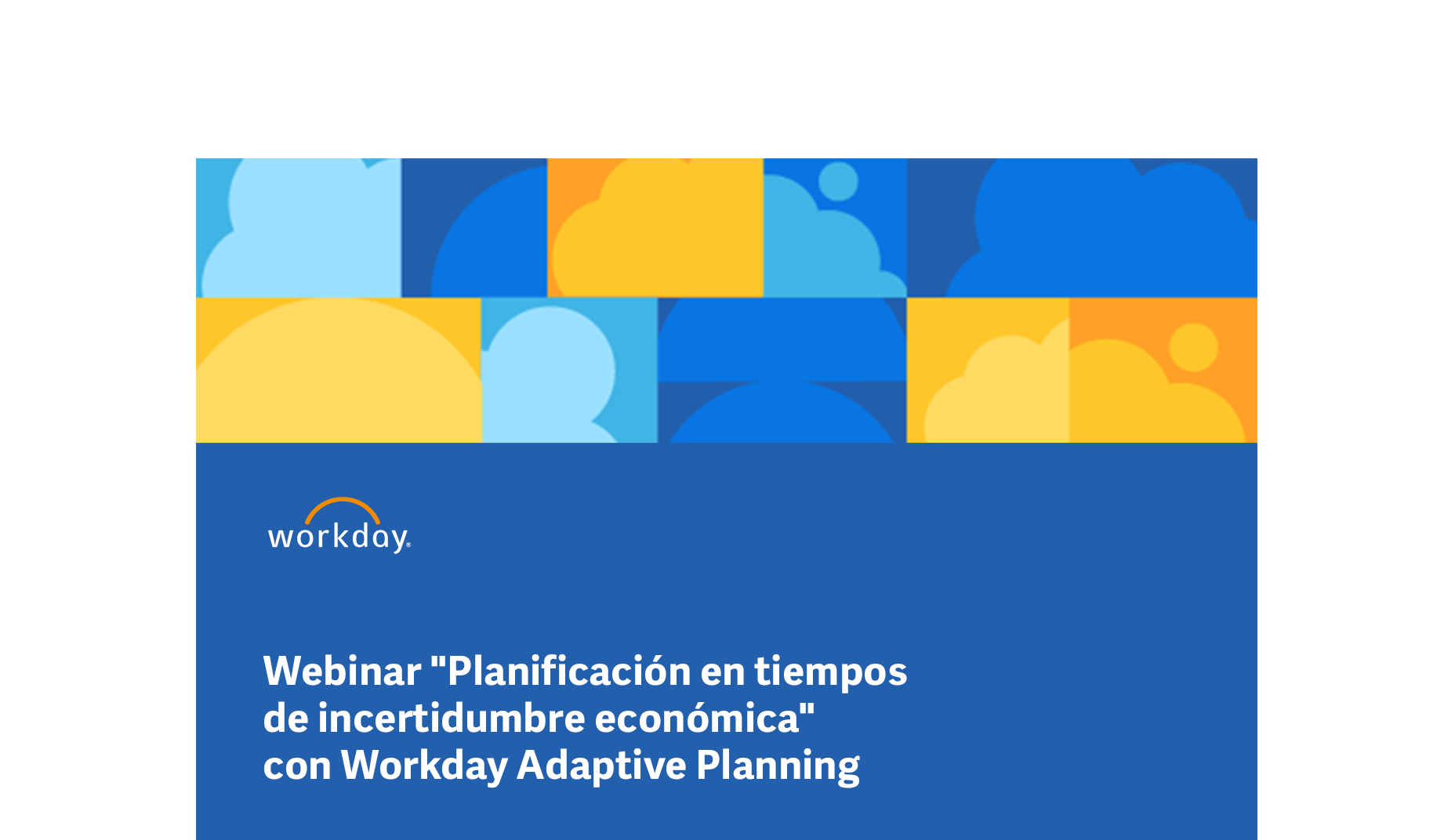 workday.

Webinar "Planificación en tiempos de incertidumbre económica" con Workday Adaptive Planning